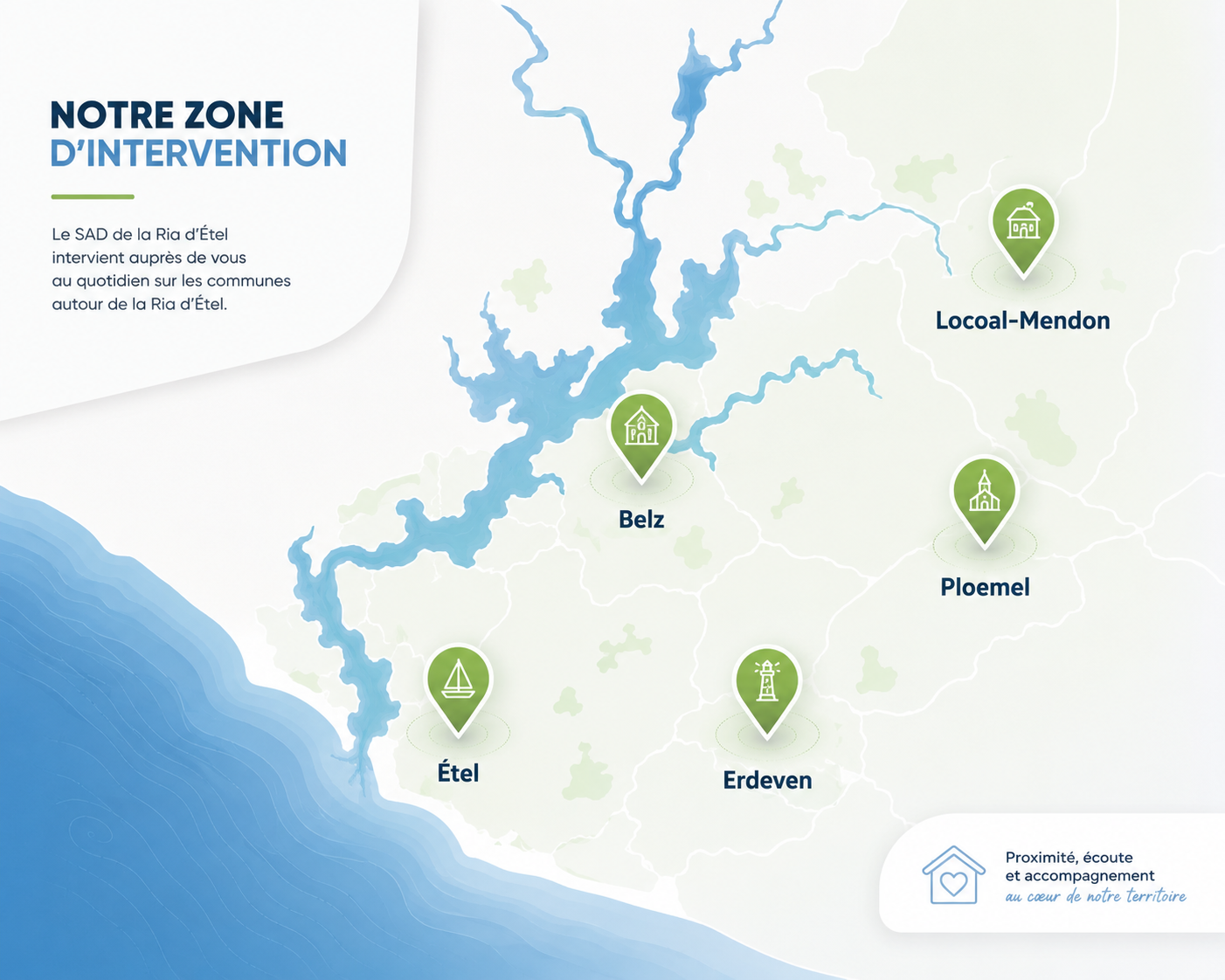 NOTRE ZONE D'INTERVENTION

Le SAD de la Ria d'Étel intervient auprès de vous au quotidien sur les communes autour de la Ria d'Étel.

Locoal-Mendon

Belz

Ploemel

Étel

Erdeven

Proximité, écoute et accompagnement au cœur de notre territoire